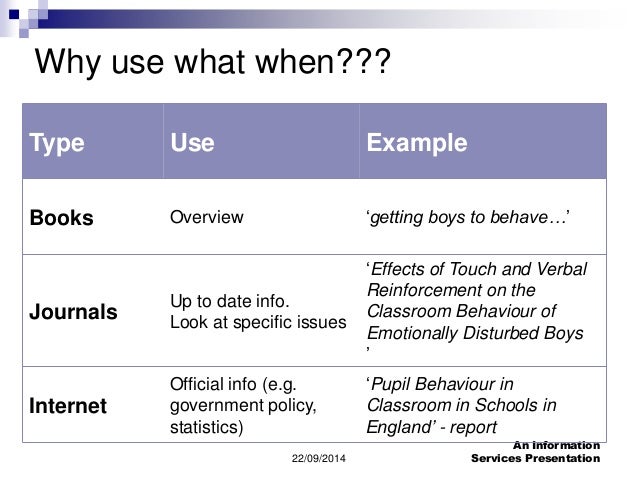 Why use what when???

| Type | Use | Example |
|---|---|---|
| Books | Overview | ‘getting boys to behave…’ |
| Journals | Up to date info. Look at specific issues | ‘Effects of Touch and Verbal Reinforcement on the Classroom Behaviour of Emotionally Disturbed Boys ’ |
| Internet | Official info (e.g. government policy, statistics) | ‘Pupil Behaviour in Classroom in Schools in England’ - report |

22/09/2014

An information Services Presentation